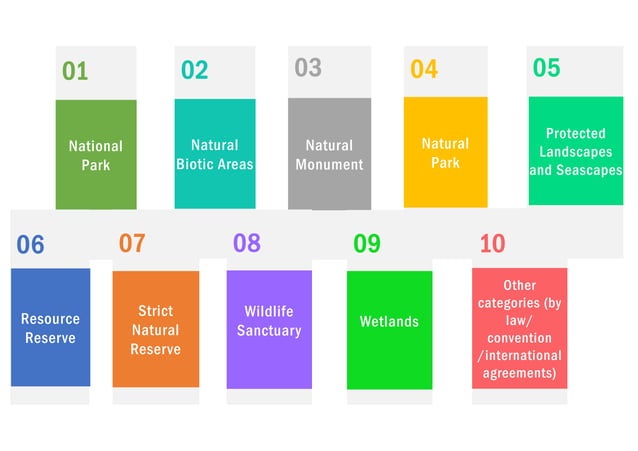 01
National Park

02
Natural Biotic Areas

03
Natural Monument

04
Natural Park

05
Protected Landscapes and Seascapes

06
Resource Reserve

07
Strict Natural Reserve

08
Wildlife Sanctuary

09
Wetlands

10
Other categories (by law/ convention /international agreements)